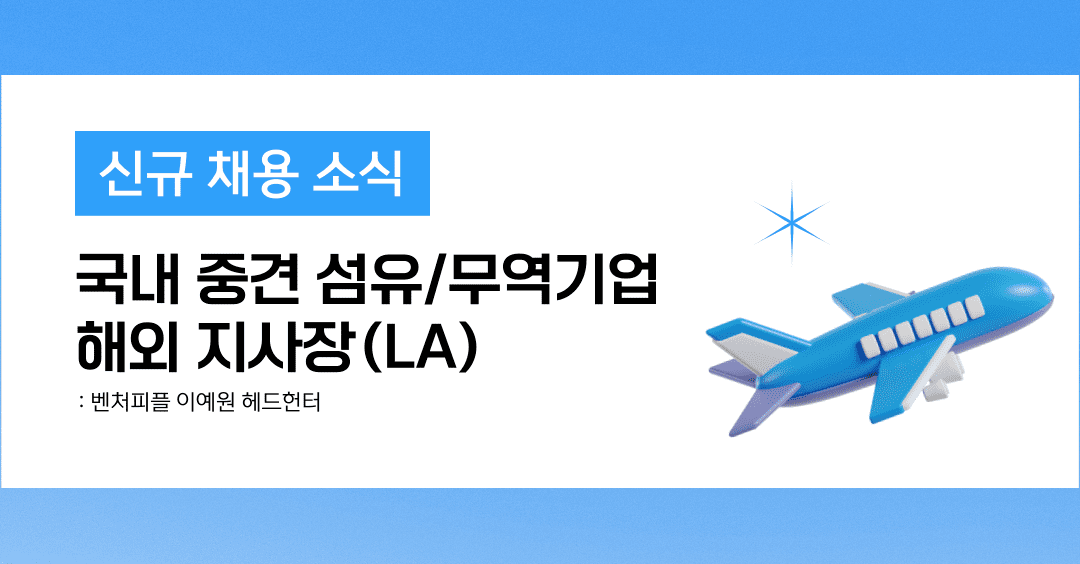 신규 채용 소식

국내 중견 섬유/무역기업 해외 지사장(LA)

: 벤처피플 이예원 헤드헌터